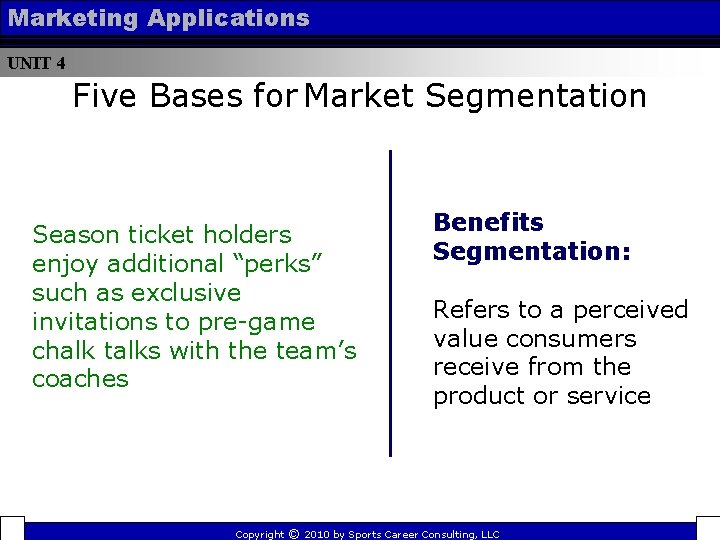 Marketing Applications

UNIT 4

Five Bases for Market Segmentation

Season ticket holders enjoy additional “perks” such as exclusive invitations to pre-game chalk talks with the team’s coaches

Benefits Segmentation:

Refers to a perceived value consumers receive from the product or service

Copyright © 2010 by Sports Career Consulting, LLC